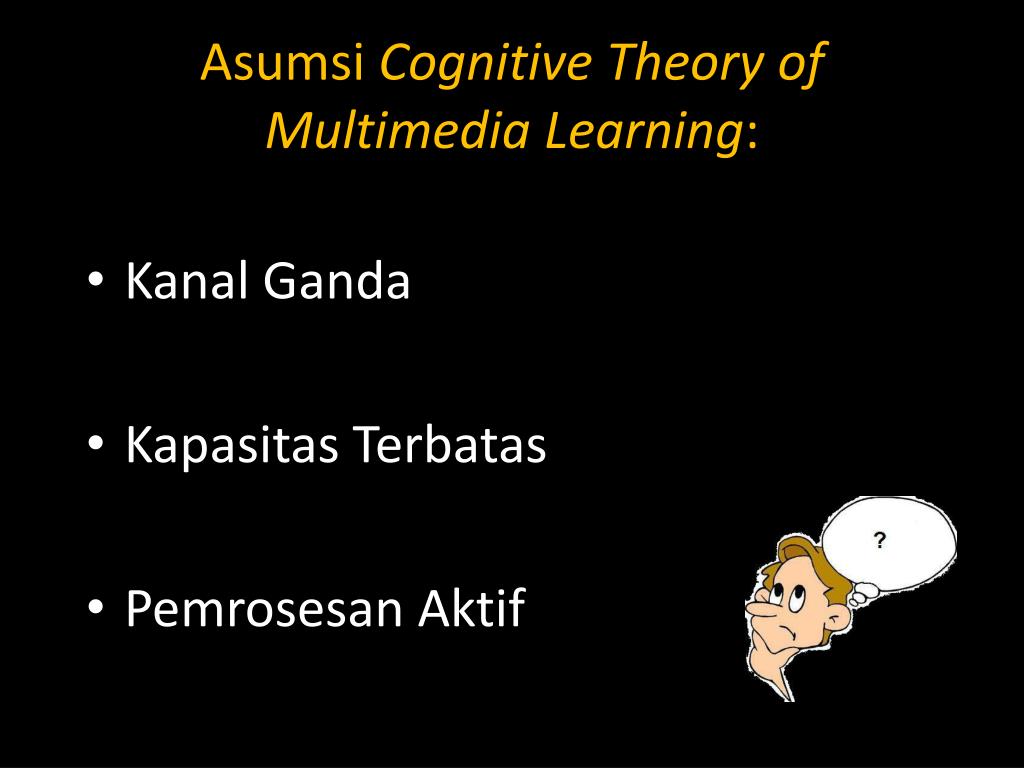 Asumsi Cognitive Theory of Multimedia Learning:

• Kanal Ganda

• Kapasitas Terbatas

• Pemrosesan Aktif

?